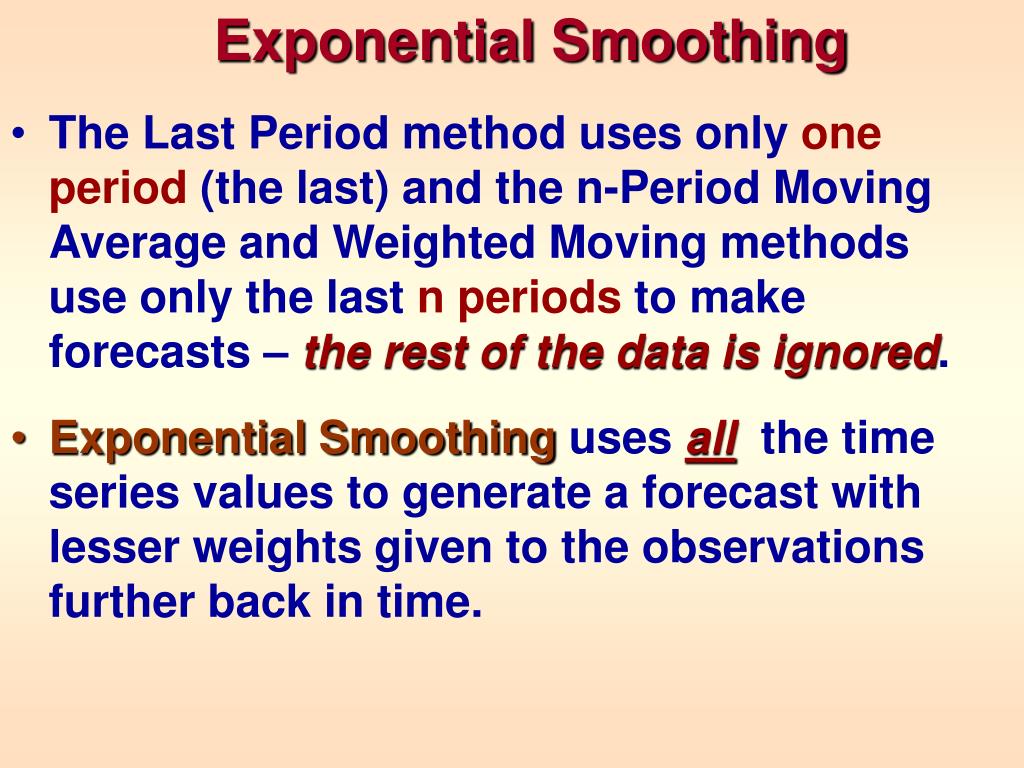 Exponential Smoothing

• The Last Period method uses only one period (the last) and the n-Period Moving Average and Weighted Moving methods use only the last n periods to make forecasts – the rest of the data is ignored.

• Exponential Smoothing uses all the time series values to generate a forecast with lesser weights given to the observations further back in time.